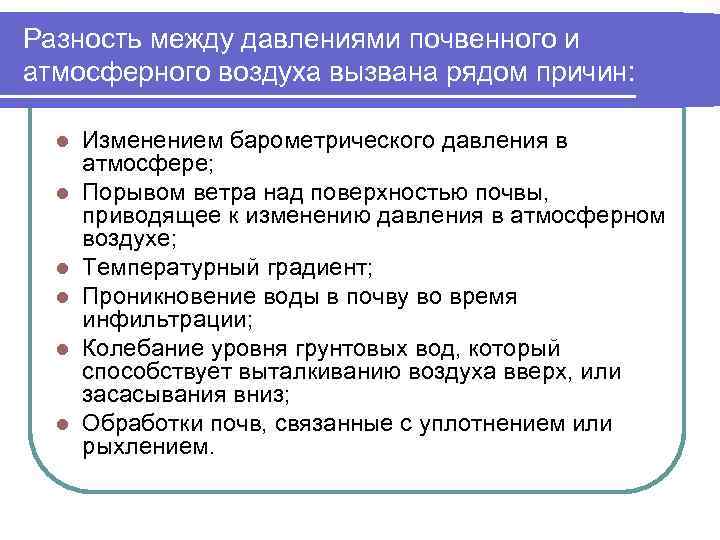 Разность между давлениями почвенного и атмосферного воздуха вызвана рядом причин:

- Изменением барометрического давления в атмосфере;
- Порывом ветра над поверхностью почвы, приводящее к изменению давления в атмосферном воздухе;
- Температурный градиент;
- Проникновение воды в почву во время инфильтрации;
- Колебание уровня грунтовых вод, который способствует выталкиванию воздуха вверх, или засасывания вниз;
- Обработки почв, связанные с уплотнением или рыхлением.